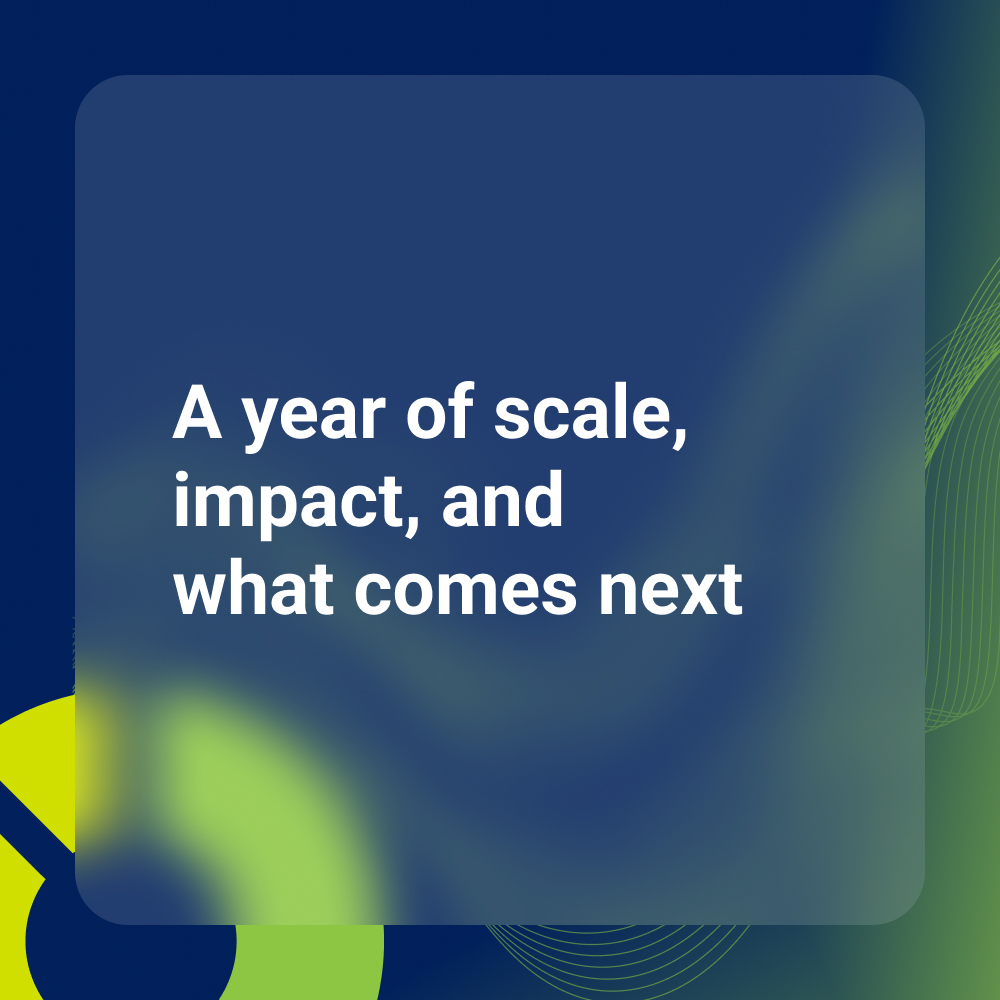 A year of scale, impact, and what comes next